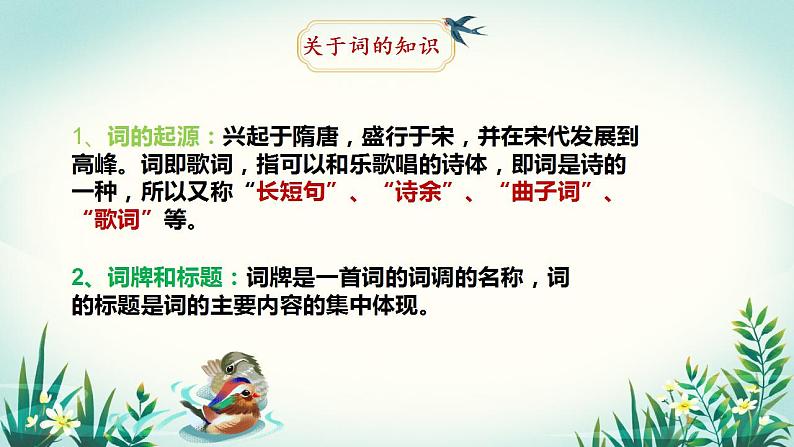 关于词的知识

1、词的起源：兴起于隋唐，盛行于宋，并在宋代发展到高峰。词即歌词，指可以和乐歌唱的诗体，即词是诗的一种，所以又称“长短句”、“诗余”、“曲子词”、“歌词”等。

2、词牌和标题：词牌是一首词的词调的名称，词的标题是词的主要内容的集中体现。